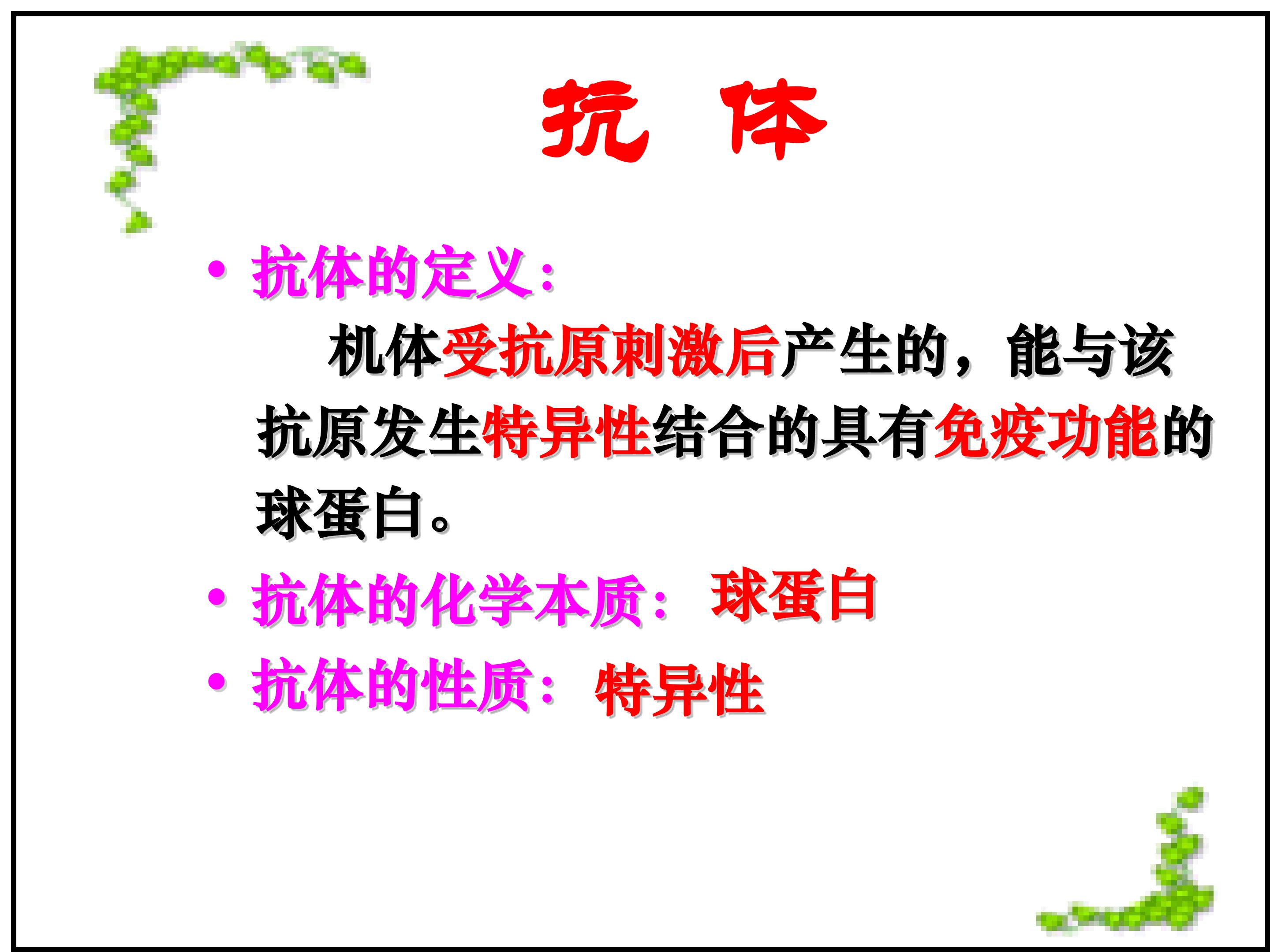 抗 体

• 抗体的定义：

机体受抗原刺激后产生的，能与该抗原发生特异性结合的具有免疫功能的球蛋白。

• 抗体的化学本质： 球蛋白

• 抗体的性质： 特异性